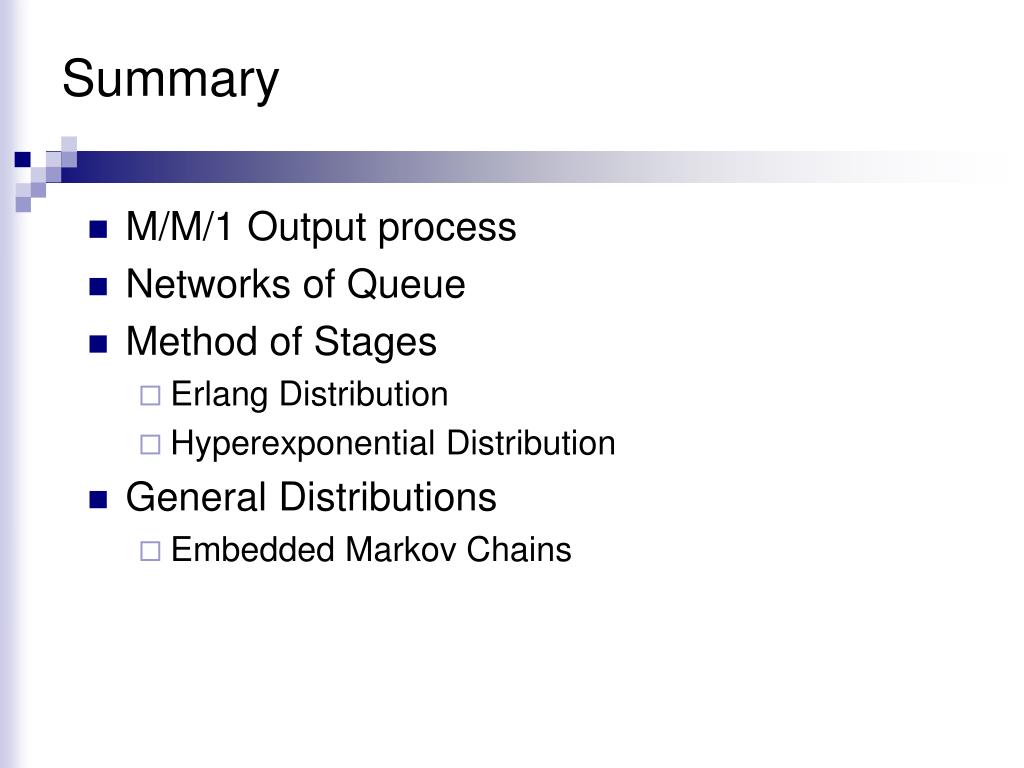 Summary

- M/M/1 Output process
- Networks of Queue
- Method of Stages
  - Erlang Distribution
  - Hyperexponential Distribution
- General Distributions
  - Embedded Markov Chains